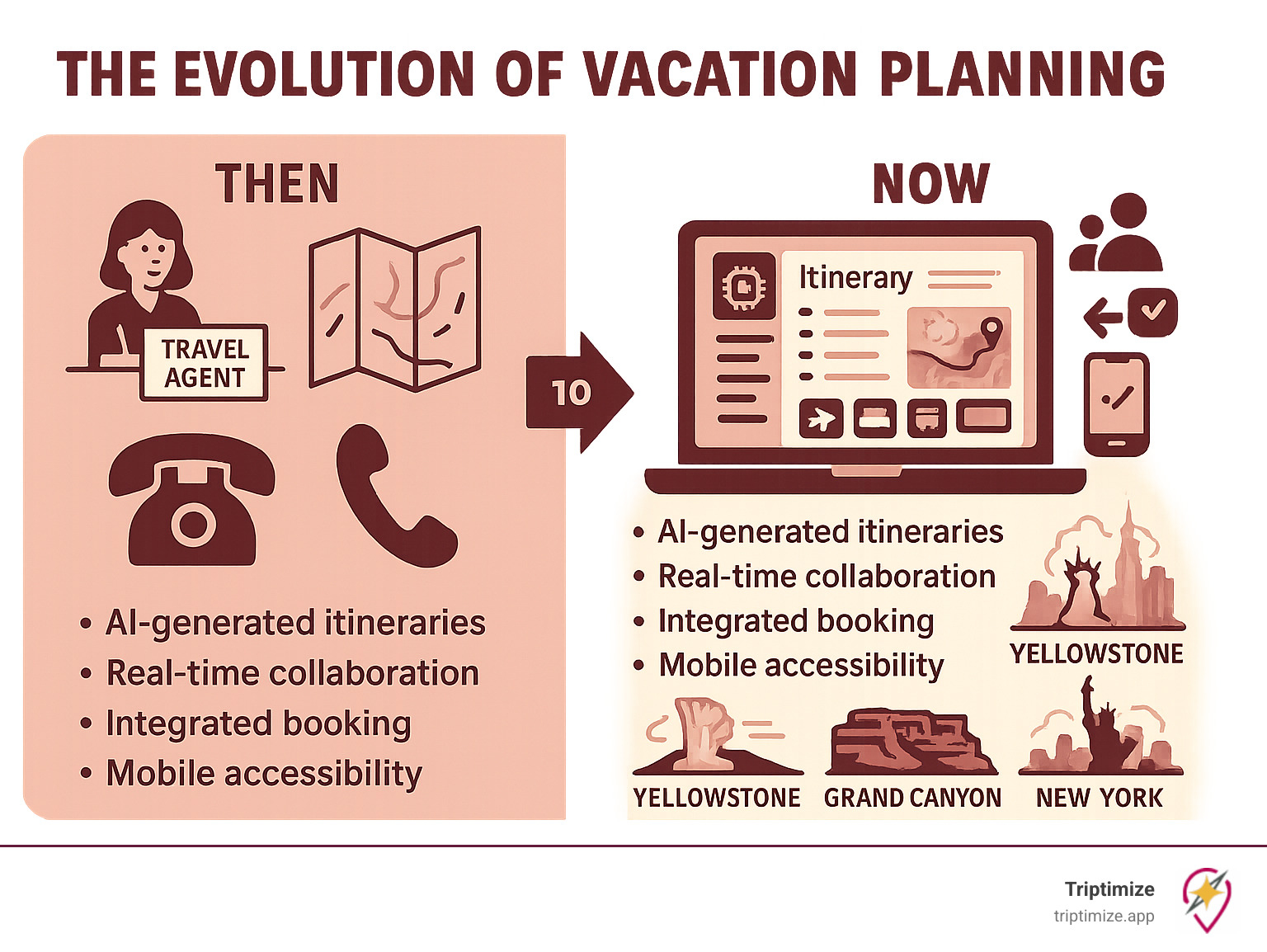 THE EVOLUTION OF VACATION PLANNING

THEN

TRAVEL AGENT

• AI-generated itineraries
• Real-time collaboration
• Integrated booking
• Mobile accessibility

10

NOW

Itinerary

• AI-generated itineraries
• Real-time collaboration
• Integrated booking
• Mobile accessibility

YELLOWSTONE

YELLOWSTONE

GRAND CANYON

NEW YORK

Triptimize
triptimize.app